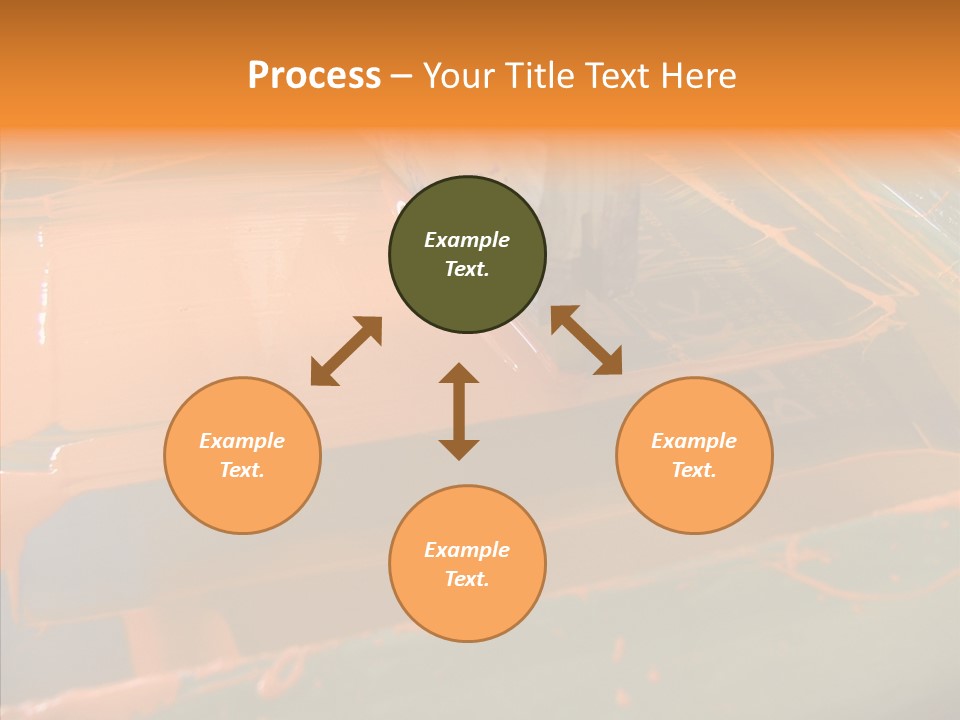 Process – Your Title Text Here

Example Text.

Example Text.

Example Text.

Example Text.